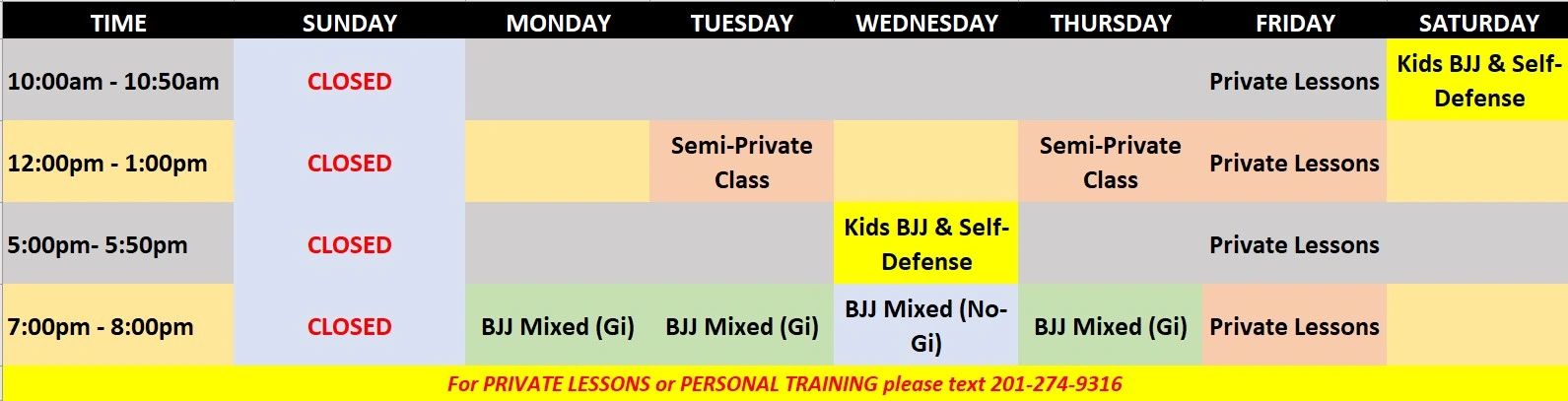 | TIME | SUNDAY | MONDAY | TUESDAY | WEDNESDAY | THURSDAY | FRIDAY | SATURDAY |
|---|---|---|---|---|---|---|---|
| 10:00am - 10:50am | CLOSED | | | | | Private Lessons | Kids BJJ & Self-Defense |
| 12:00pm - 1:00pm | CLOSED | | Semi-Private Class | | Semi-Private Class | Private Lessons | |
| 5:00pm- 5:50pm | CLOSED | | | Kids BJJ & Self-Defense | | Private Lessons | |
| 7:00pm - 8:00pm | CLOSED | BJJ Mixed (Gi) | BJJ Mixed (Gi) | BJJ Mixed (No-Gi) | BJJ Mixed (Gi) | Private Lessons | |

For PRIVATE LESSONS or PERSONAL TRAINING please text 201-274-9316